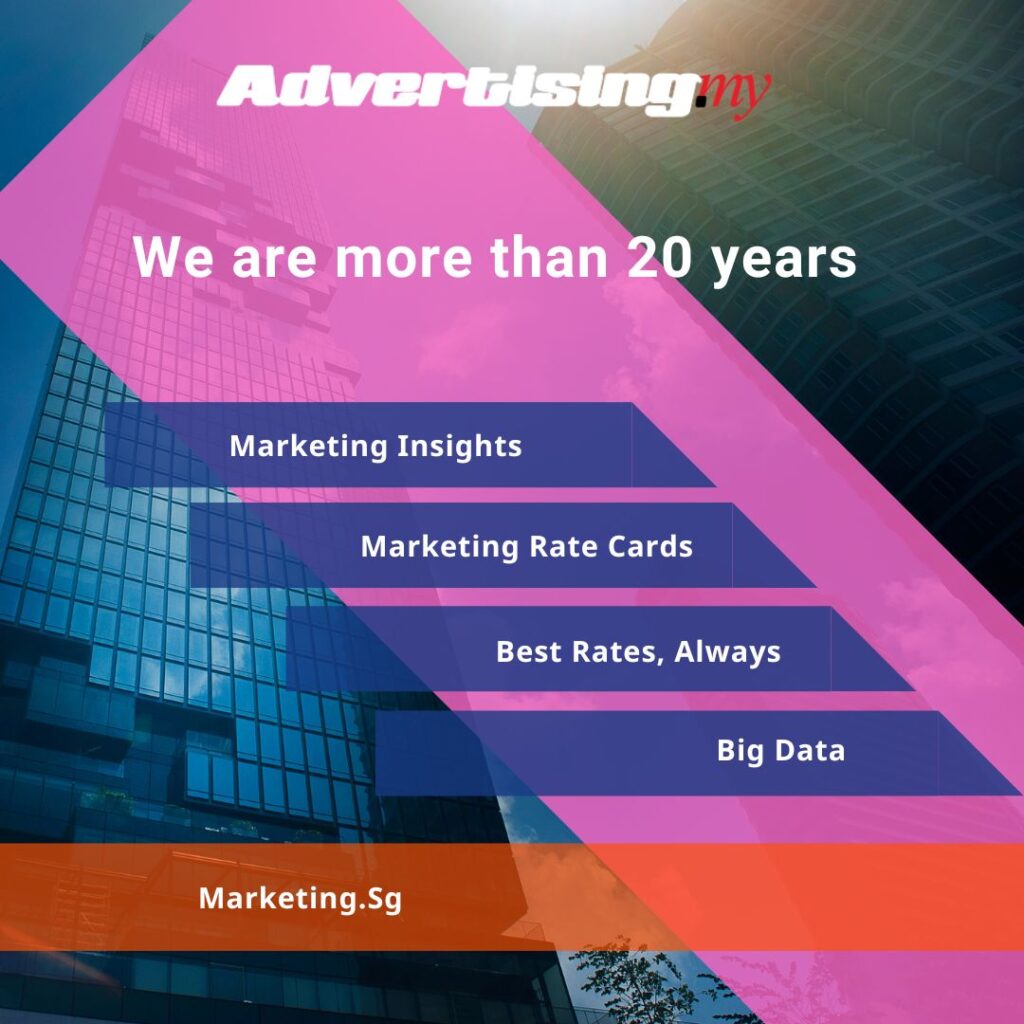 Advertising.my

We are more than 20 years

Marketing Insights

Marketing Rate Cards

Best Rates, Always

Big Data

Marketing.Sg